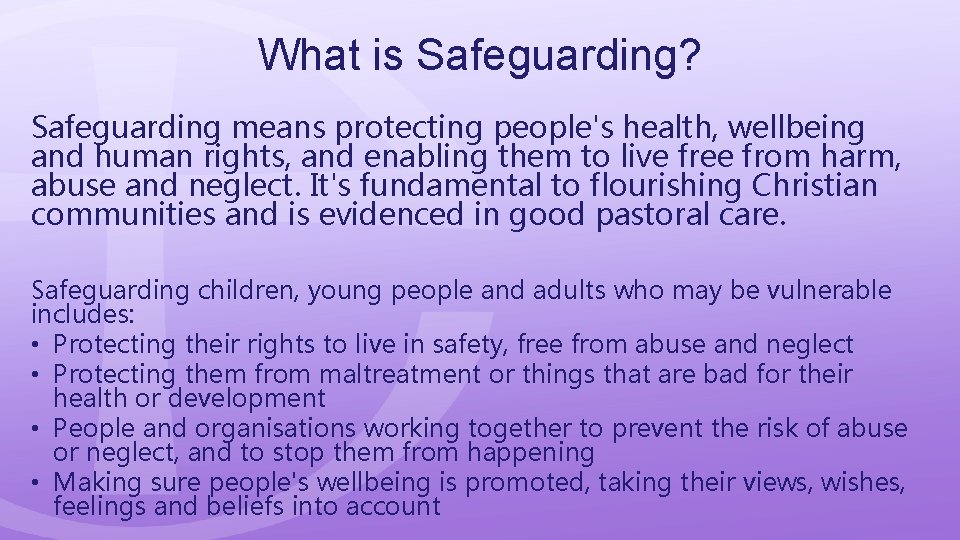 What is Safeguarding?

Safeguarding means protecting people's health, wellbeing and human rights, and enabling them to live free from harm, abuse and neglect. It's fundamental to flourishing Christian communities and is evidenced in good pastoral care.

Safeguarding children, young people and adults who may be vulnerable includes:
• Protecting their rights to live in safety, free from abuse and neglect
• Protecting them from maltreatment or things that are bad for their health or development
• People and organisations working together to prevent the risk of abuse or neglect, and to stop them from happening
• Making sure people's wellbeing is promoted, taking their views, wishes, feelings and beliefs into account